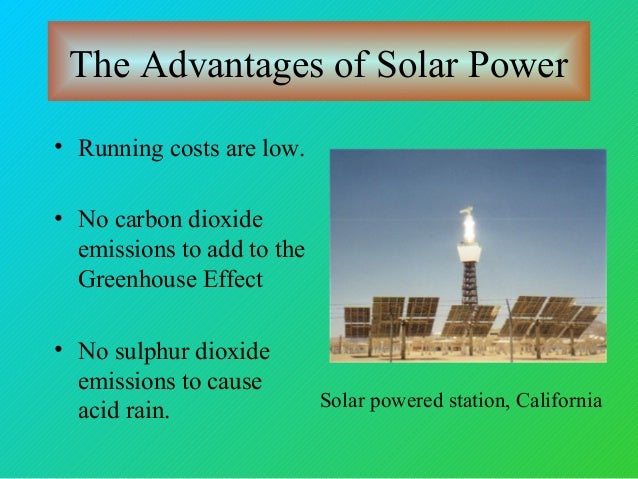 The Advantages of Solar Power

• Running costs are low.

• No carbon dioxide emissions to add to the Greenhouse Effect

• No sulphur dioxide emissions to cause acid rain.

Solar powered station, California